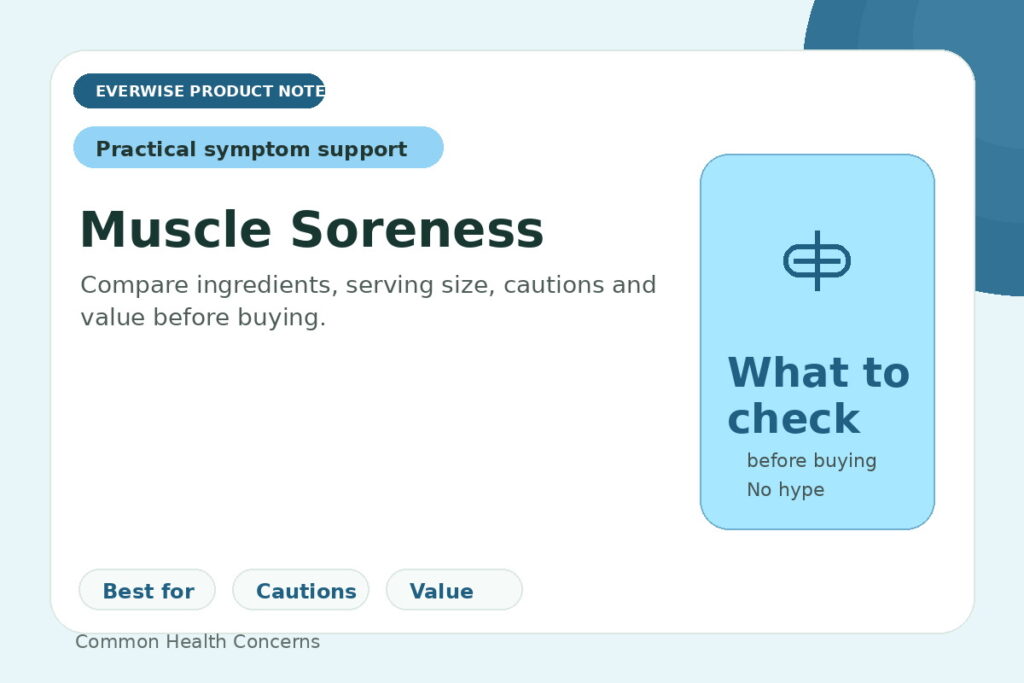 EVERWISE PRODUCT NOTE

Practical symptom support

Muscle Soreness

Compare ingredients, serving size, cautions and value before buying.

What to check

before buying

No hype

Best for

Cautions

Value

Common Health Concerns